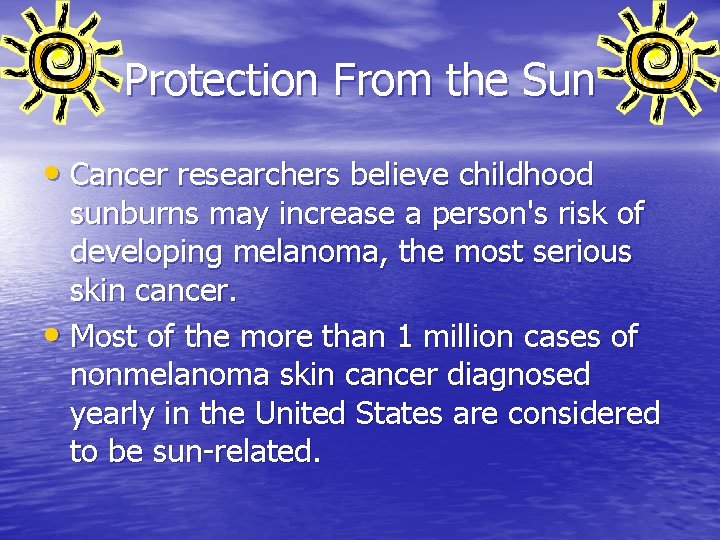 Protection From the Sun

• Cancer researchers believe childhood sunburns may increase a person's risk of developing melanoma, the most serious skin cancer.
• Most of the more than 1 million cases of nonmelanoma skin cancer diagnosed yearly in the United States are considered to be sun-related.